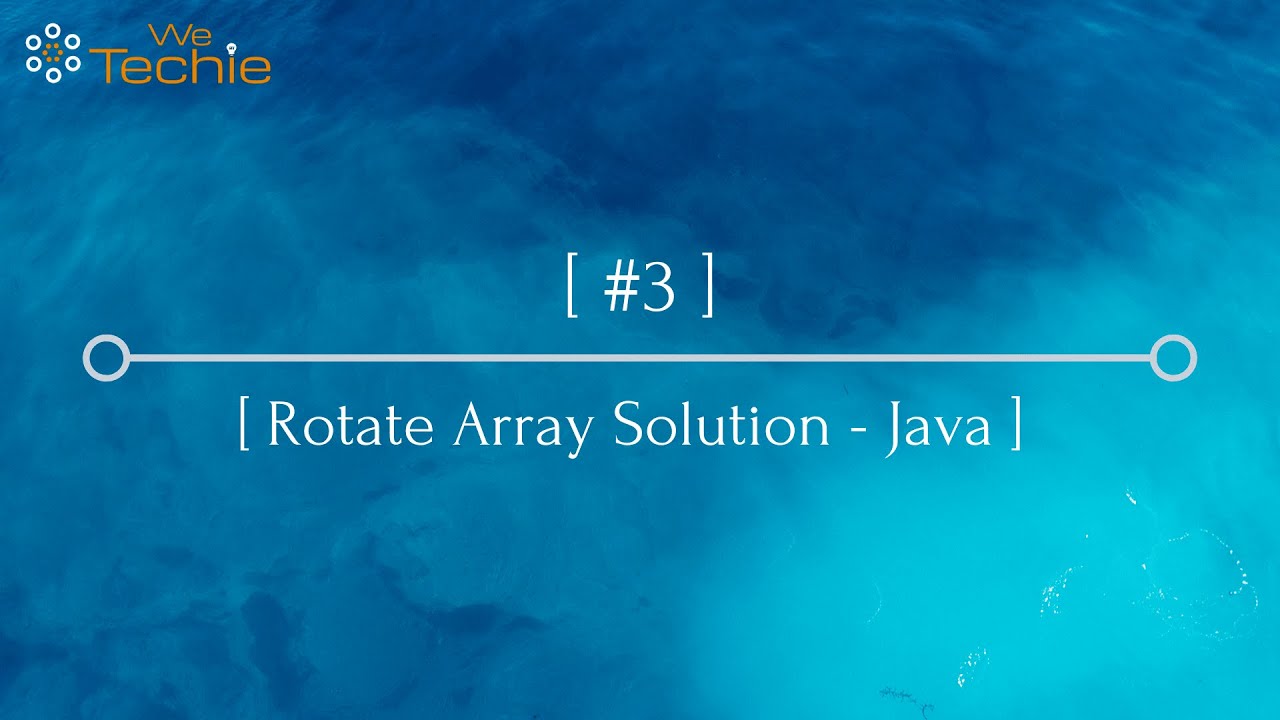 We Techie

[ #3 ]

[ Rotate Array Solution - Java ]